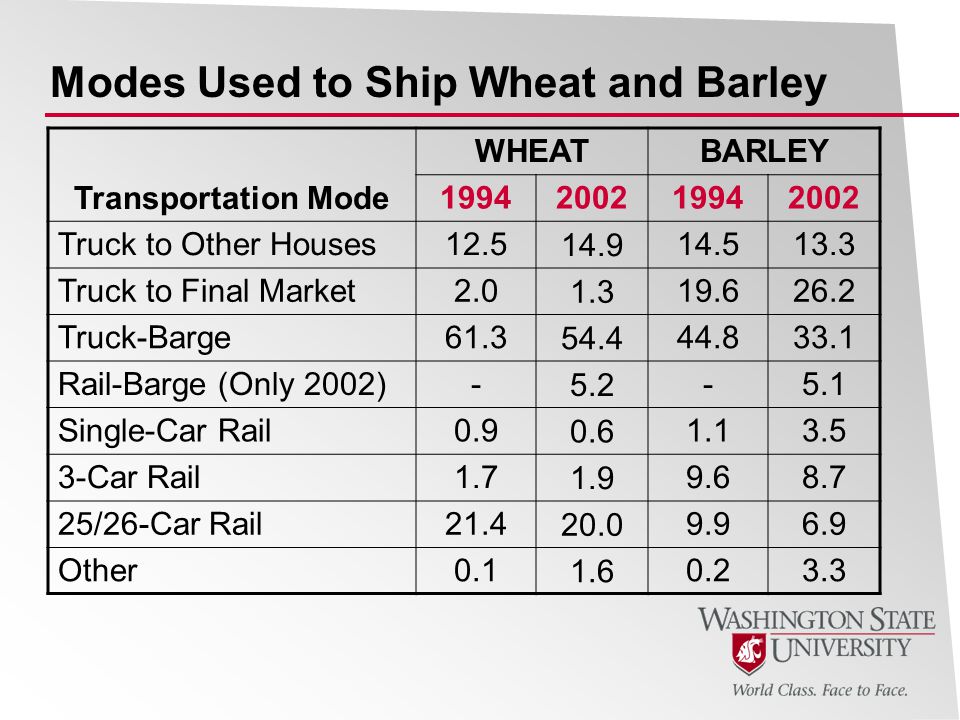 Modes Used to Ship Wheat and Barley

| Transportation Mode | WHEAT 1994 | WHEAT 2002 | BARLEY 1994 | BARLEY 2002 |
|---|---|---|---|---|
| Truck to Other Houses | 12.5 | 14.9 | 14.5 | 13.3 |
| Truck to Final Market | 2.0 | 1.3 | 19.6 | 26.2 |
| Truck-Barge | 61.3 | 54.4 | 44.8 | 33.1 |
| Rail-Barge (Only 2002) | - | 5.2 | - | 5.1 |
| Single-Car Rail | 0.9 | 0.6 | 1.1 | 3.5 |
| 3-Car Rail | 1.7 | 1.9 | 9.6 | 8.7 |
| 25/26-Car Rail | 21.4 | 20.0 | 9.9 | 6.9 |
| Other | 0.1 | 1.6 | 0.2 | 3.3 |

WASHINGTON STATE UNIVERSITY
World Class. Face to Face.